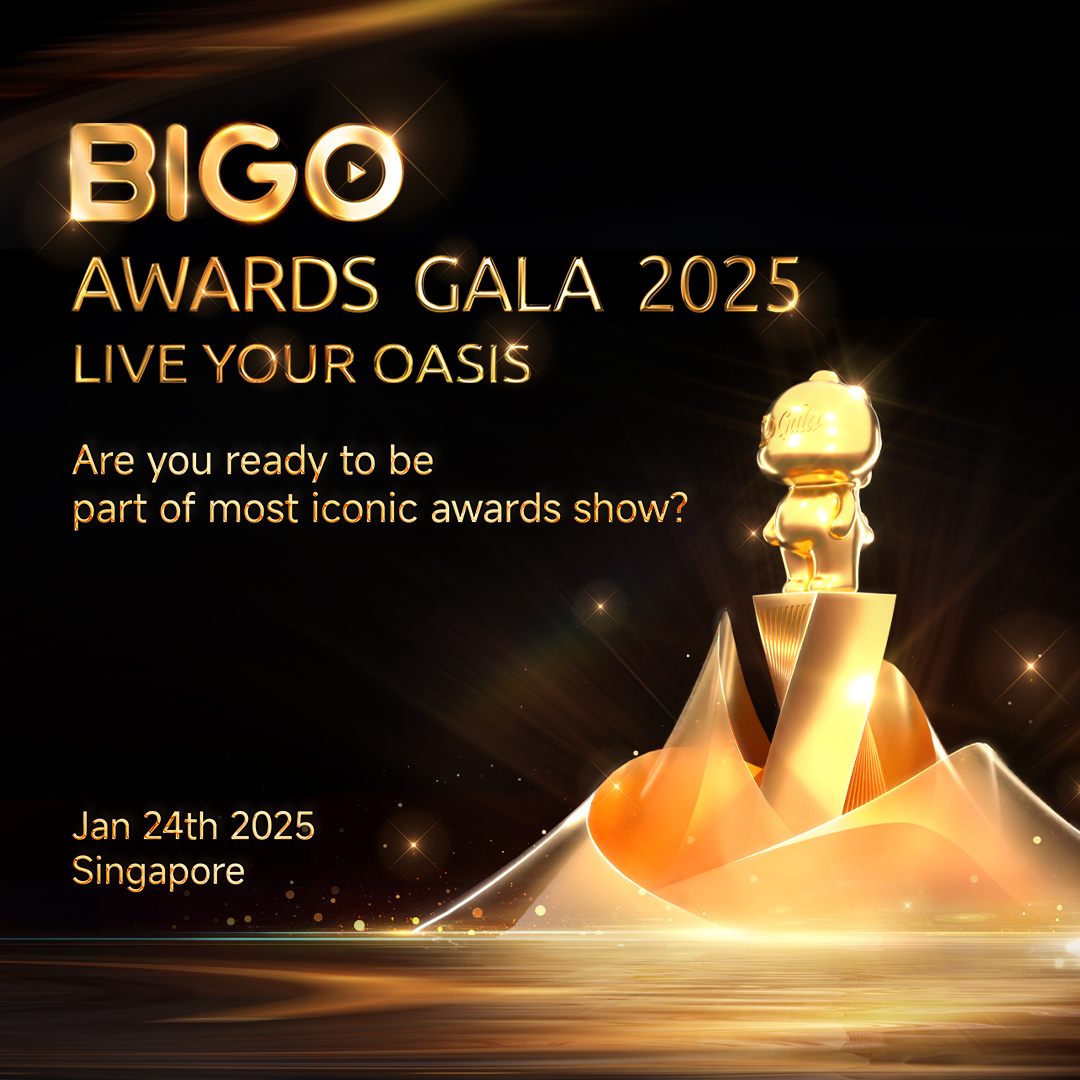 BIGO
AWARDS GALA 2025
LIVE YOUR OASIS

Are you ready to be part of most iconic awards show?

Gala

Jan 24th 2025
Singapore